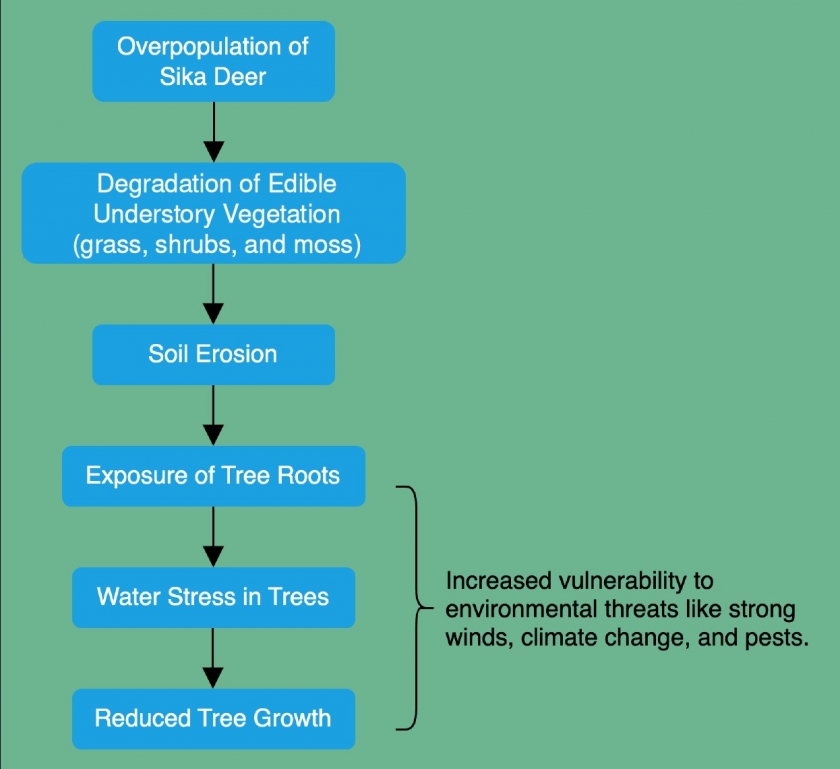 Overpopulation of Sika Deer

Degradation of Edible Understory Vegetation (grass, shrubs, and moss)

Soil Erosion

Exposure of Tree Roots

Water Stress in Trees

Reduced Tree Growth

Increased vulnerability to environmental threats like strong winds, climate change, and pests.